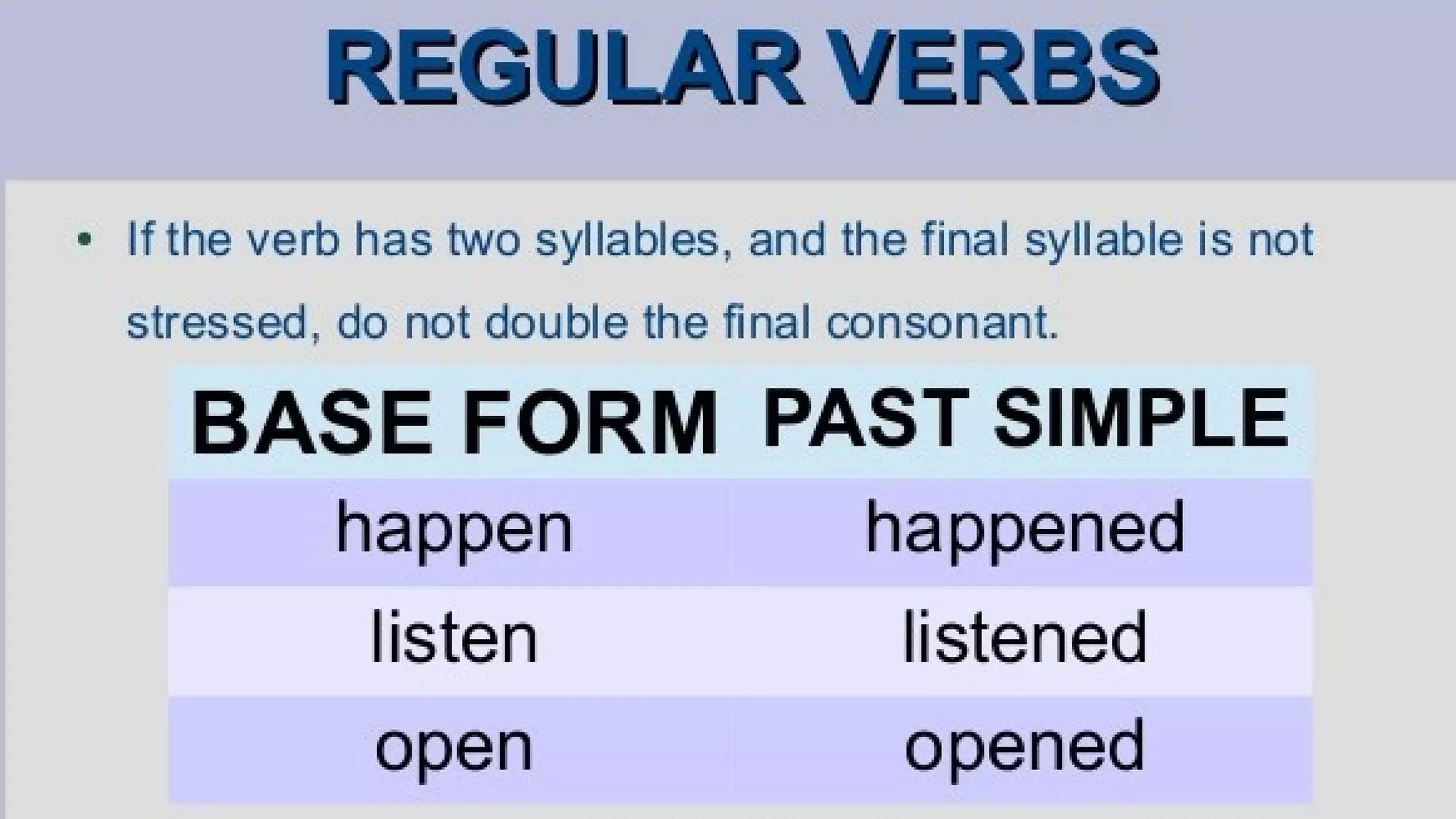 REGULAR VERBS

• If the verb has two syllables, and the final syllable is not stressed, do not double the final consonant.

| BASE FORM | PAST SIMPLE |
|---|---|
| happen | happened |
| listen | listened |
| open | opened |